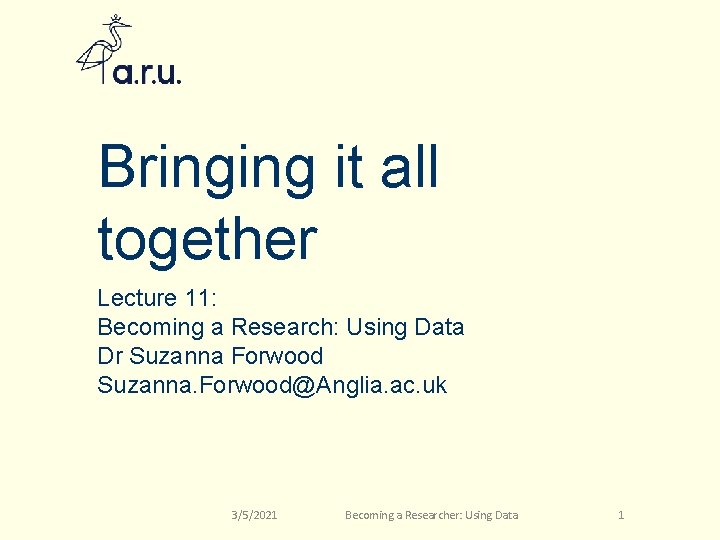 a.r.u.

Bringing it all together

Lecture 11:
Becoming a Research: Using Data
Dr Suzanna Forwood
Suzanna.Forwood@Anglia.ac.uk

3/5/2021 Becoming a Researcher: Using Data 1